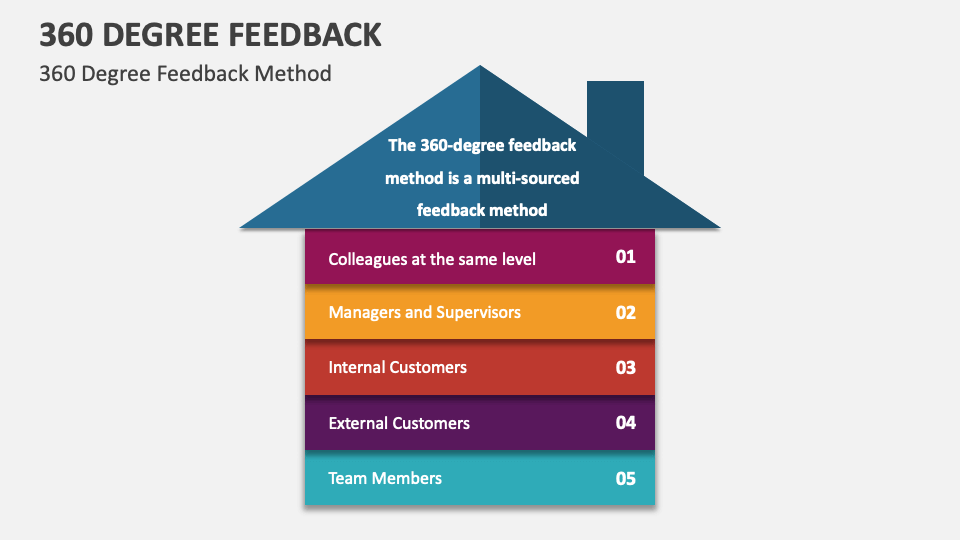 360 DEGREE FEEDBACK

360 Degree Feedback Method

The 360-degree feedback method is a multi-sourced feedback method

Colleagues at the same level 01

Managers and Supervisors 02

Internal Customers 03

External Customers 04

Team Members 05